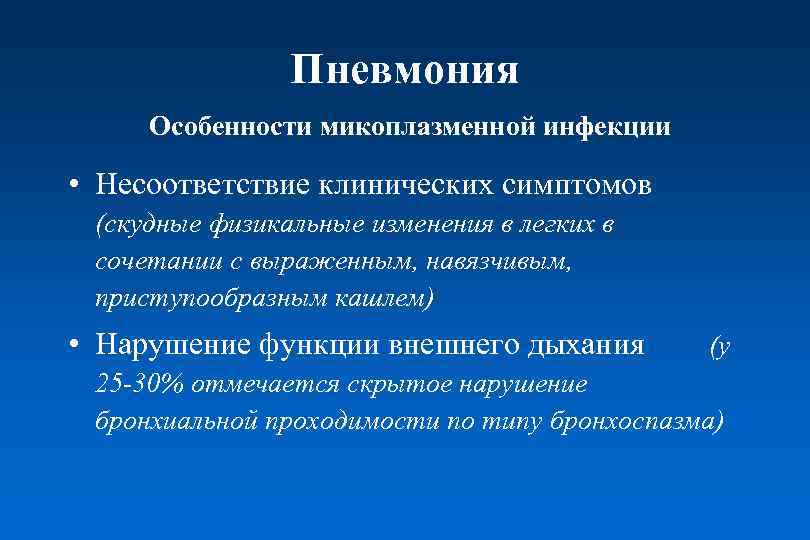 Пневмония

Особенности микоплазменной инфекции

• Несоответствие клинических симптомов (скудные физикальные изменения в легких в сочетании с выраженным, навязчивым, приступообразным кашлем)

• Нарушение функции внешнего дыхания (у 25-30% отмечается скрытое нарушение бронхиальной проходимости по типу бронхоспазма)